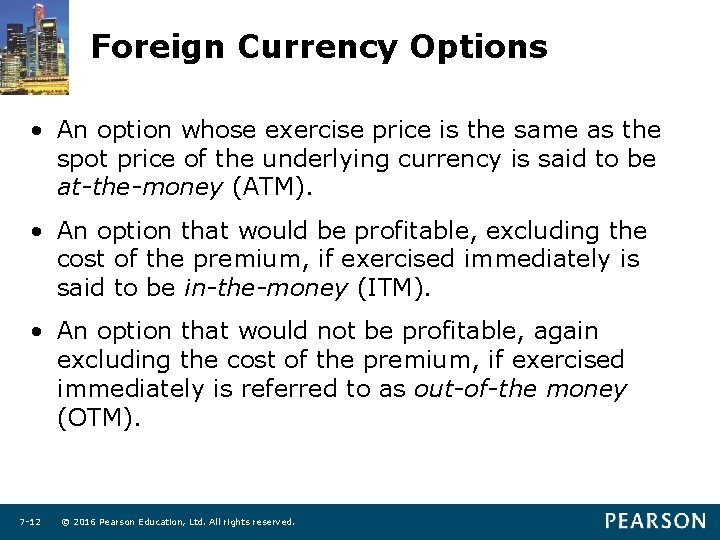 Foreign Currency Options

• An option whose exercise price is the same as the spot price of the underlying currency is said to be at-the-money (ATM).

• An option that would be profitable, excluding the cost of the premium, if exercised immediately is said to be in-the-money (ITM).

• An option that would not be profitable, again excluding the cost of the premium, if exercised immediately is referred to as out-of-the money (OTM).

7-12 © 2016 Pearson Education, Ltd. All rights reserved.

PEARSON